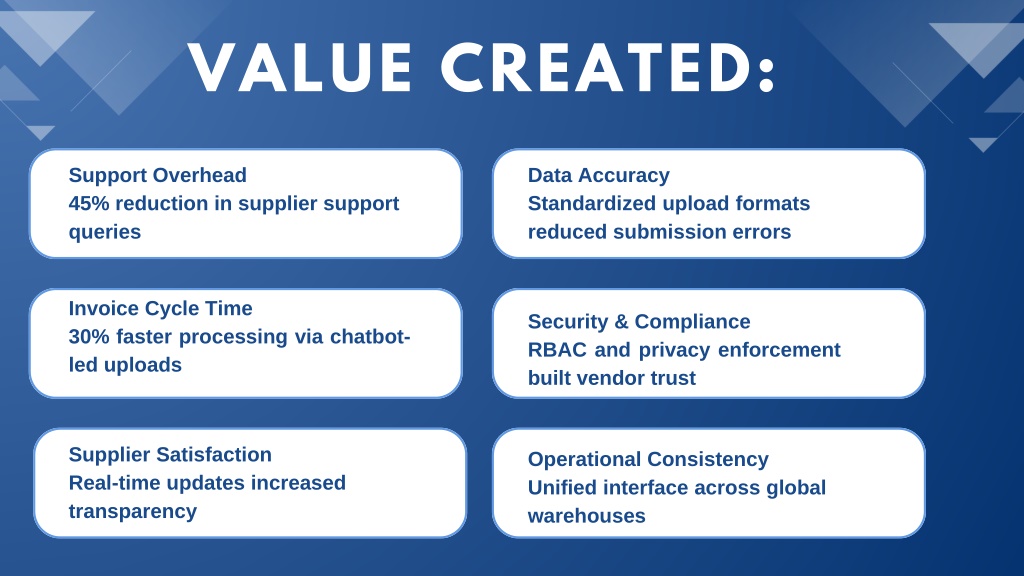 VALUE CREATED:

Support Overhead
45% reduction in supplier support queries

Invoice Cycle Time
30% faster processing via chatbot-led uploads

Supplier Satisfaction
Real-time updates increased transparency

Data Accuracy
Standardized upload formats reduced submission errors

Security & Compliance
RBAC and privacy enforcement built vendor trust

Operational Consistency
Unified interface across global warehouses